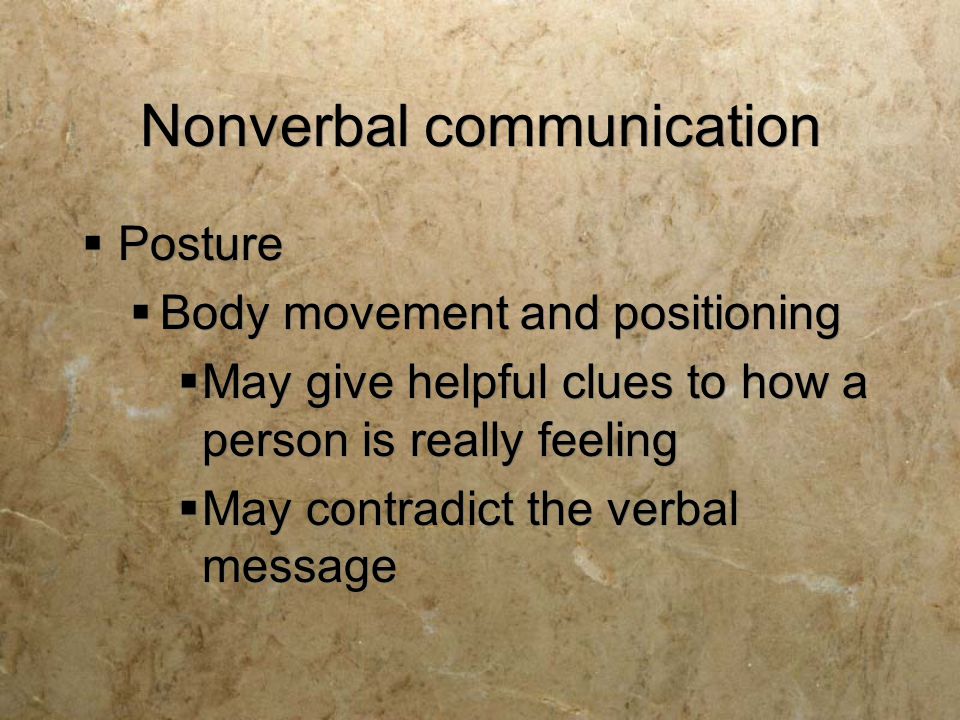 Nonverbal communication

▪ Posture

▪ Body movement and positioning

▪ May give helpful clues to how a person is really feeling

▪ May contradict the verbal message